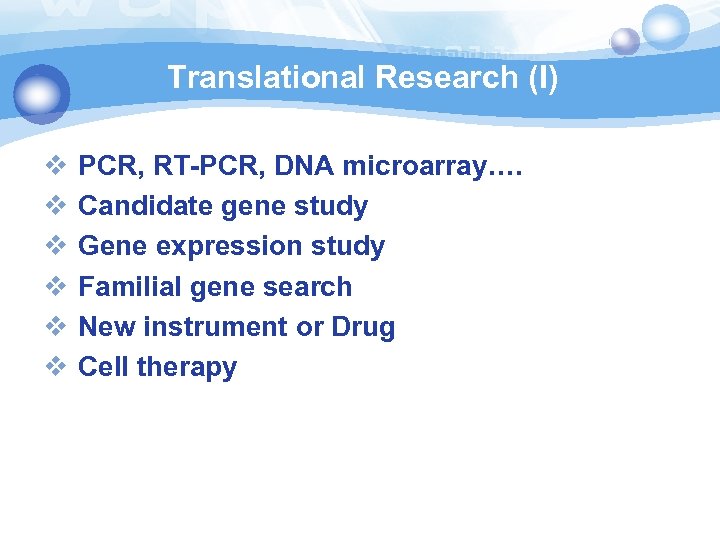 Translational Research (I)

❖ PCR, RT-PCR, DNA microarray….
❖ Candidate gene study
❖ Gene expression study
❖ Familial gene search
❖ New instrument or Drug
❖ Cell therapy